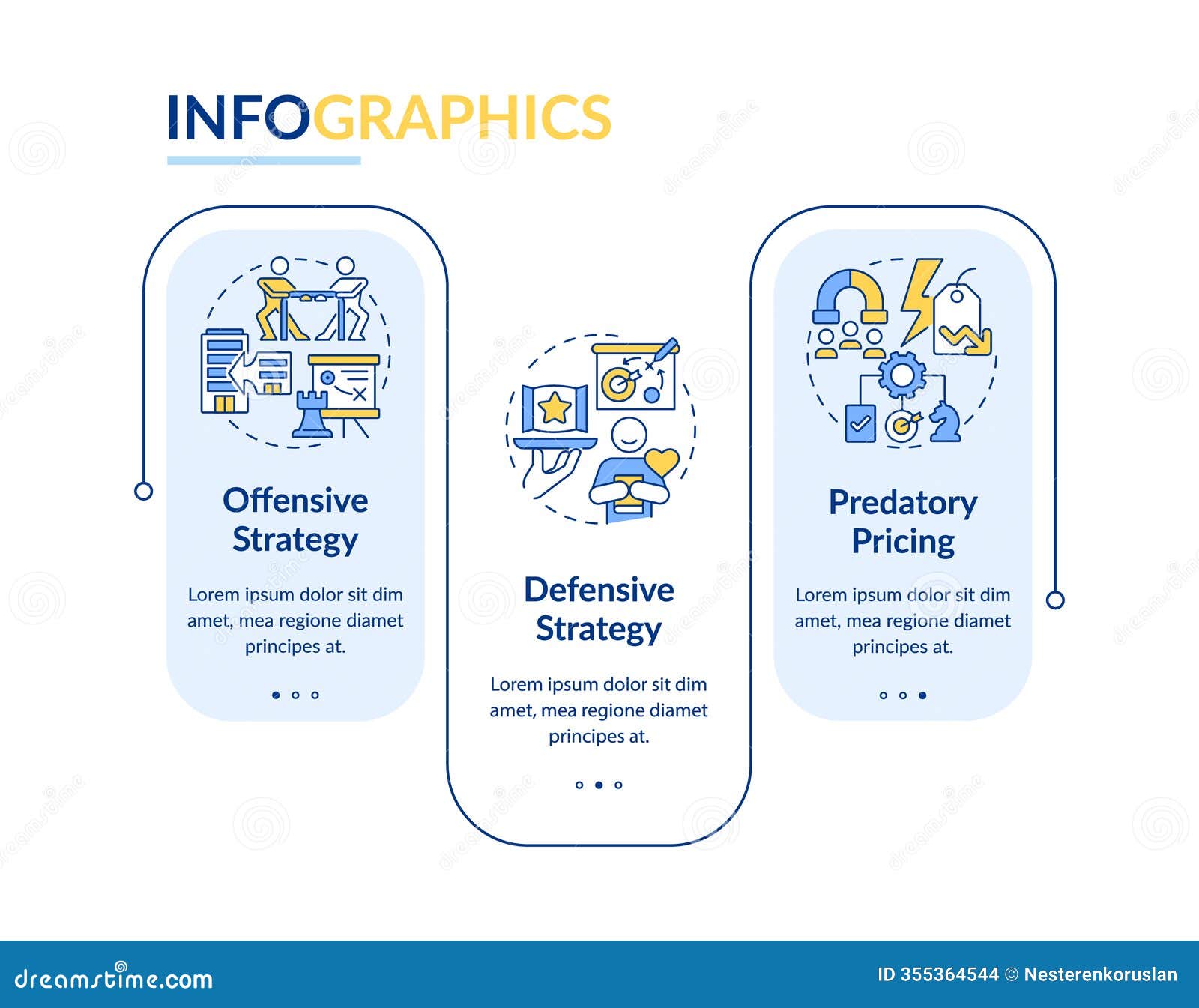 INFOGRAPHICS

Offensive Strategy

Lorem ipsum dolor sit dim amet, mea regione diamet principes at.

Defensive Strategy

Lorem ipsum dolor sit dim amet, mea regione diamet principes at.

Predatory Pricing

Lorem ipsum dolor sit dim amet, mea regione diamet principes at.

dreamstime.com

ID 355364544 © Nesterenkoruslan